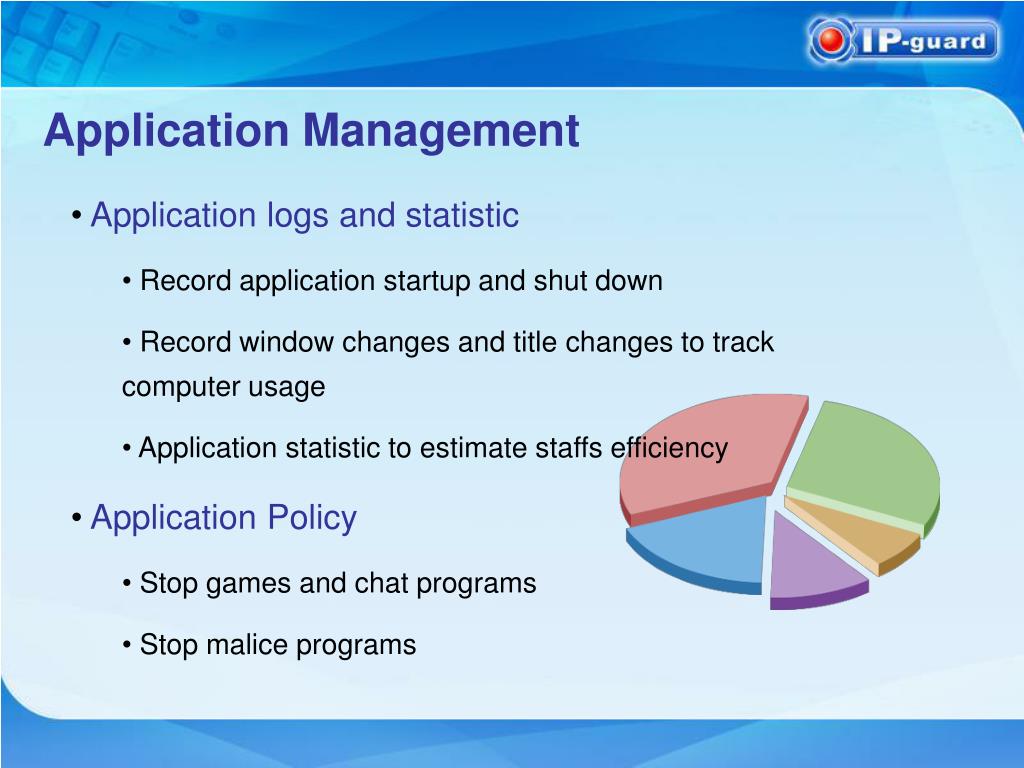 IP-guard

Application Management

• Application logs and statistic

• Record application startup and shut down

• Record window changes and title changes to track computer usage

• Application statistic to estimate staffs efficiency

• Application Policy

• Stop games and chat programs

• Stop malice programs